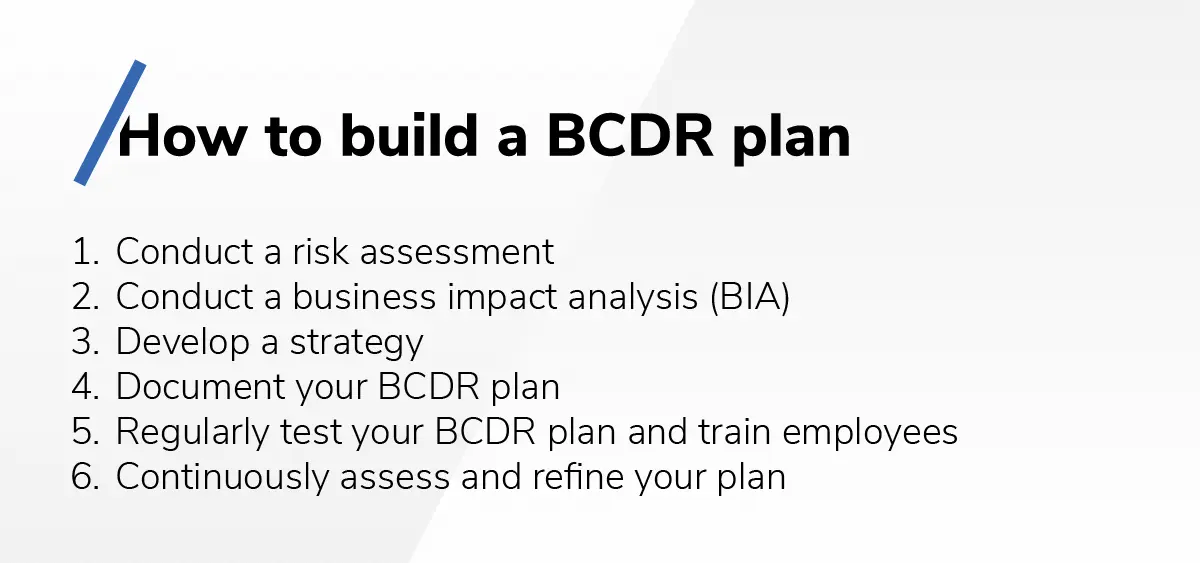 How to build a BCDR plan

1. Conduct a risk assessment
2. Conduct a business impact analysis (BIA)
3. Develop a strategy
4. Document your BCDR plan
5. Regularly test your BCDR plan and train employees
6. Continuously assess and refine your plan